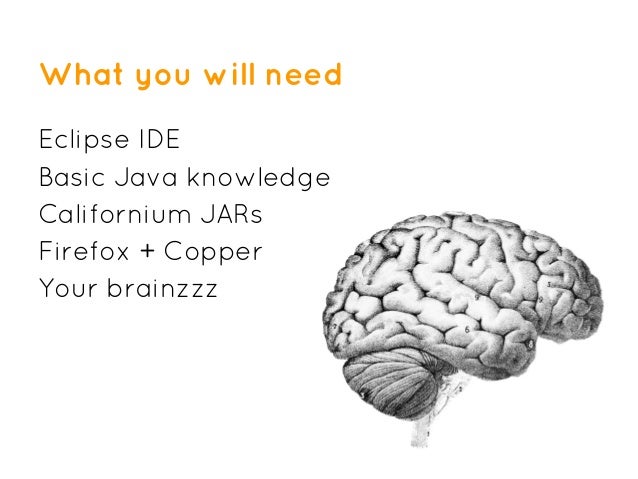 What you will need

Eclipse IDE
Basic Java knowledge
Californium JARs
Firefox + Copper
Your brainzzz